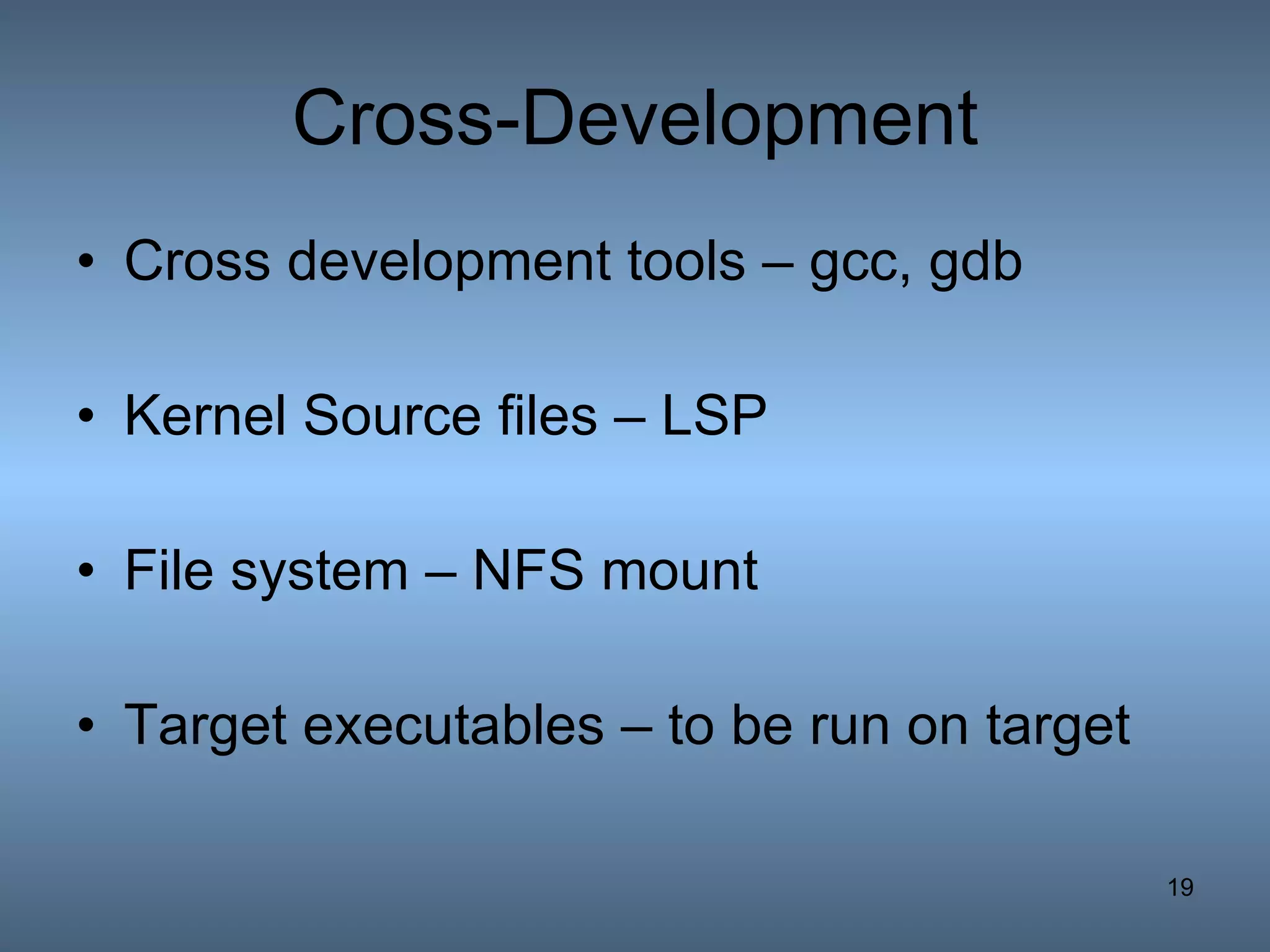 Cross-Development

• Cross development tools – gcc, gdb

• Kernel Source files – LSP

• File system – NFS mount

• Target executables – to be run on target

19